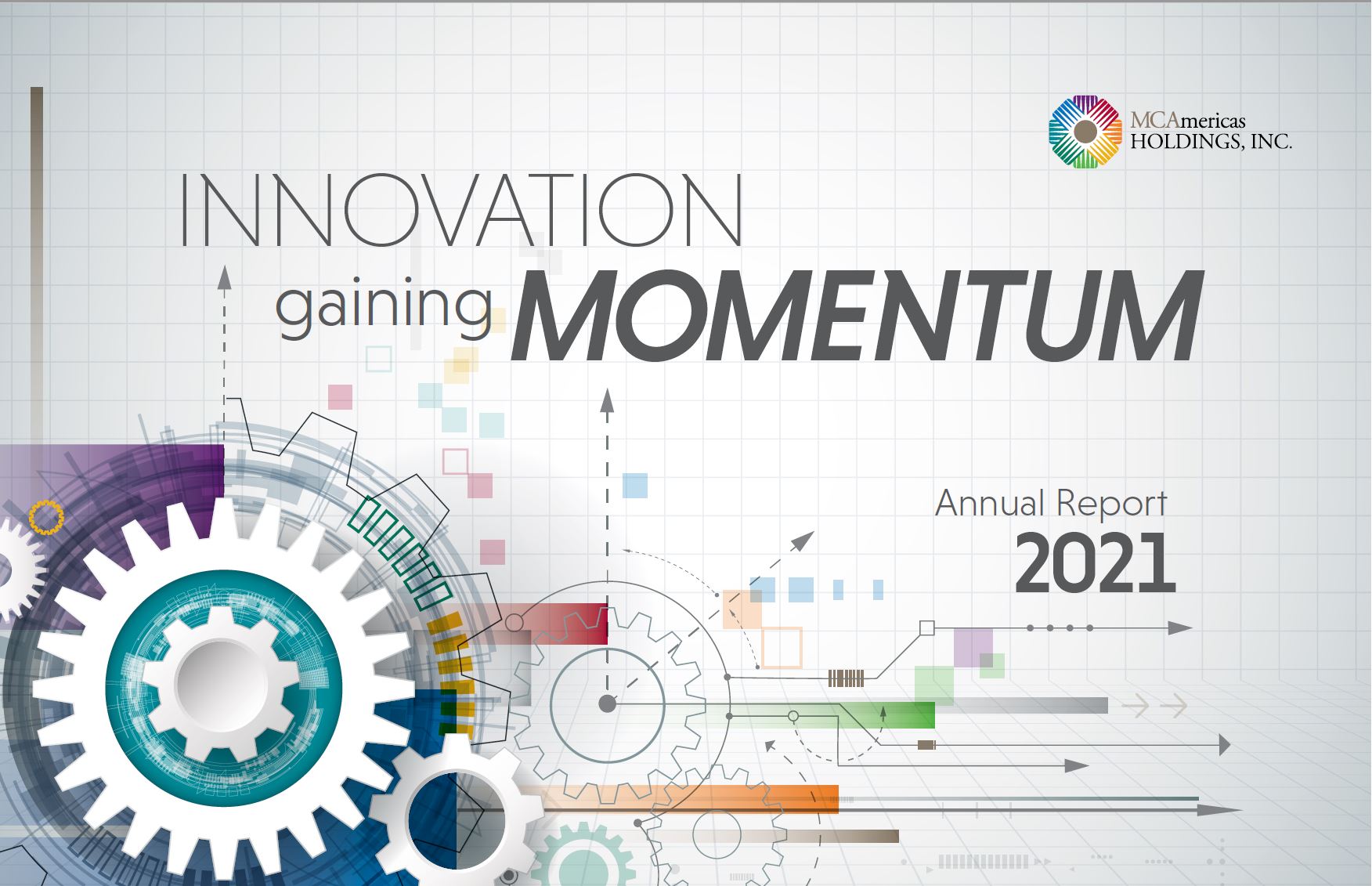 MCAmericas
HOLDINGS, INC.

INNOVATION
gaining MOMENTUM

Annual Report
2021